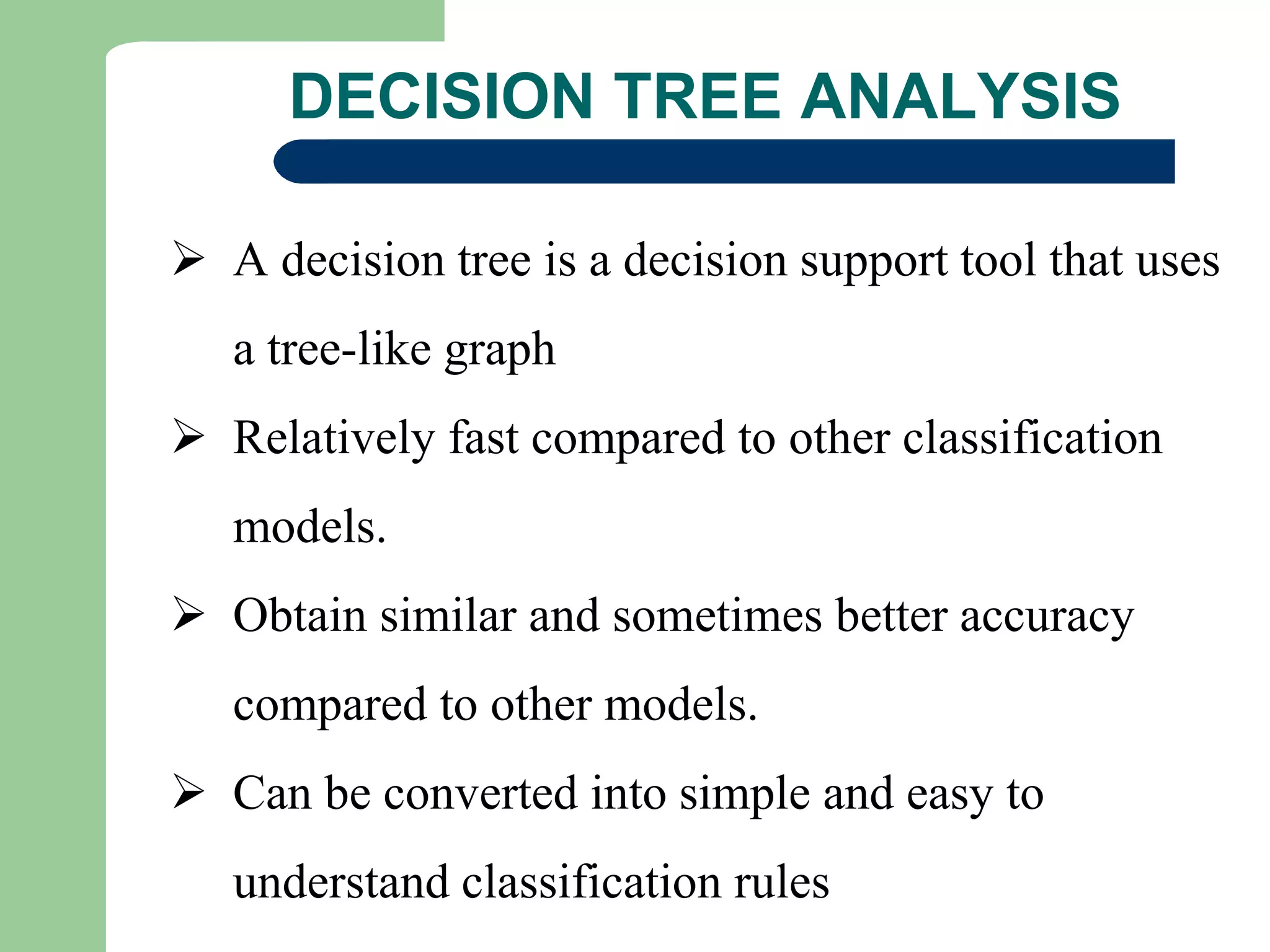 DECISION TREE ANALYSIS

➢ A decision tree is a decision support tool that uses a tree-like graph

➢ Relatively fast compared to other classification models.

➢ Obtain similar and sometimes better accuracy compared to other models.

➢ Can be converted into simple and easy to understand classification rules